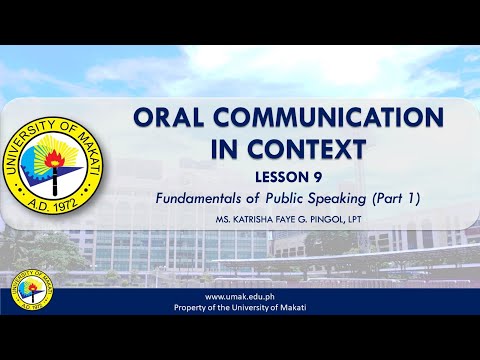 UNIVERSITY OF MAKATI
A.D. 1972

ORAL COMMUNICATION IN CONTEXT

LESSON 9

Fundamentals of Public Speaking (Part 1)

MS. KATRISHA FAYE G. PINGOL, LPT

UNIVERSITY OF MAKATI
A.D. 1972

www.umak.edu.ph
Property of the University of Makati